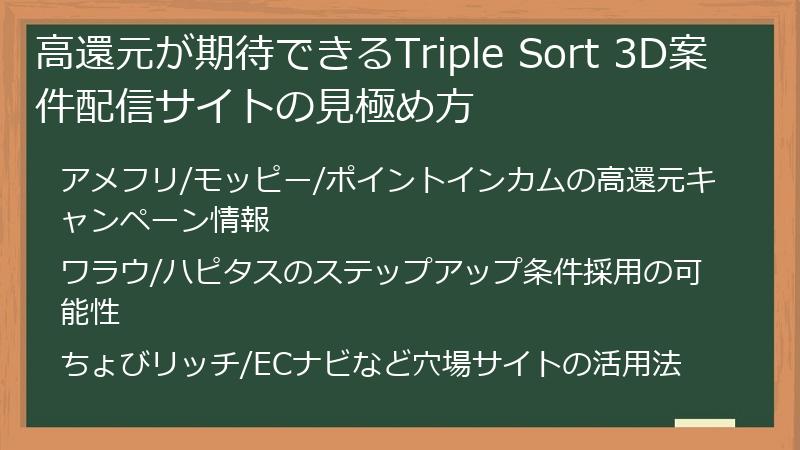 高還元が期待できるTriple Sort 3D案件配信サイトの見極め方

アメフリ/モッピー/ポイントインカムの高還元キャンペーン情報

ワラウ/ハピタスのステップアップ条件採用の可能性

ちょびリッチ/ECナビなど穴場サイトの活用法